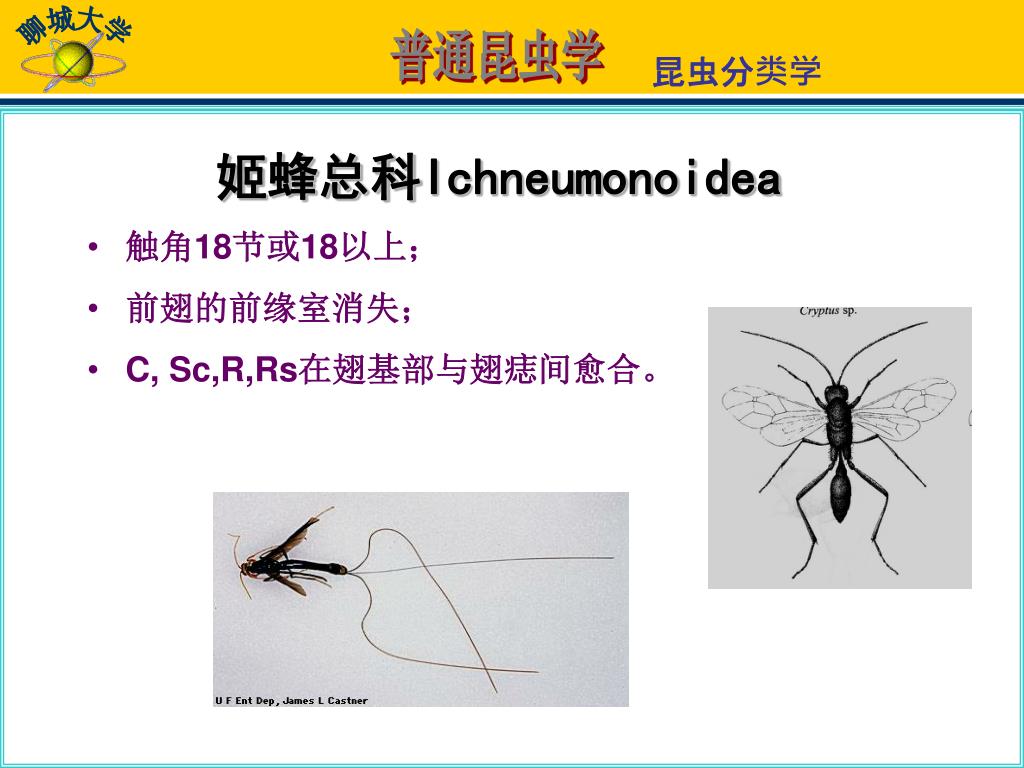 聊城大学

普通昆虫学 昆虫分类学

姬蜂总科Ichneumonoidea

• 触角18节或18以上；
• 前翅的前缘室消失；
• C, Sc,R,Rs在翅基部与翅痣间愈合。

Cryptus sp.

U F Ent Dep, James L Castner